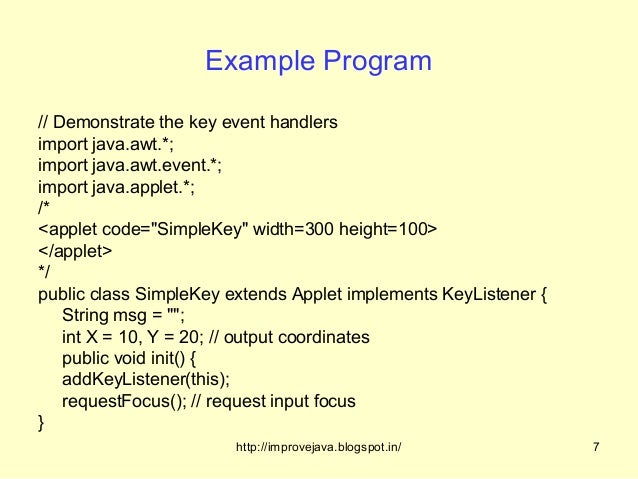 Example Program

// Demonstrate the key event handlers
import java.awt.*;
import java.awt.event.*;
import java.applet.*;
/*
<applet code="SimpleKey" width=300 height=100>
</applet>
*/
public class SimpleKey extends Applet implements KeyListener {
String msg = "";
int X = 10, Y = 20; // output coordinates
public void init() {
addKeyListener(this);
requestFocus(); // request input focus
}

http://improvejava.blogspot.in/

7